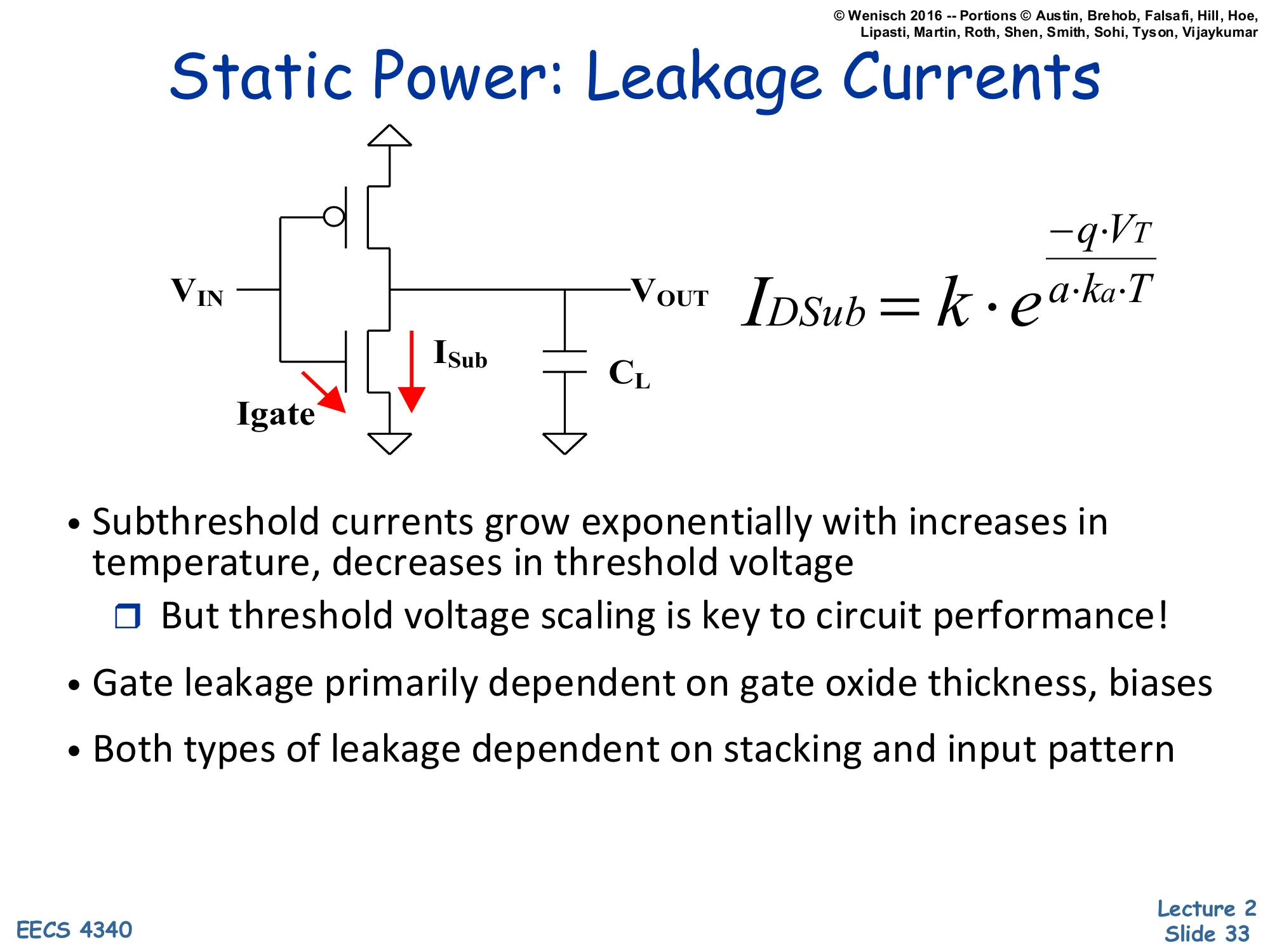 © Wenisch 2016 -- Portions © Austin, Brehob, Falsafi, Hill, Hoe, Lipasti, Martin, Roth, Shen, Smith, Sohi, Tyson, Vijaykumar

Static Power: Leakage Currents

$V_{IN}$

$V_{OUT}$

$I_{Sub}$

$C_L$

Igate

$I_{DSub} = k \cdot e^{\frac{-q \cdot V_T}{a \cdot k_a \cdot T}}$

• Subthreshold currents grow exponentially with increases in temperature, decreases in threshold voltage

❒ But threshold voltage scaling is key to circuit performance!

• Gate leakage primarily dependent on gate oxide thickness, biases

• Both types of leakage dependent on stacking and input pattern

EECS 4340

Lecture 2
Slide 33